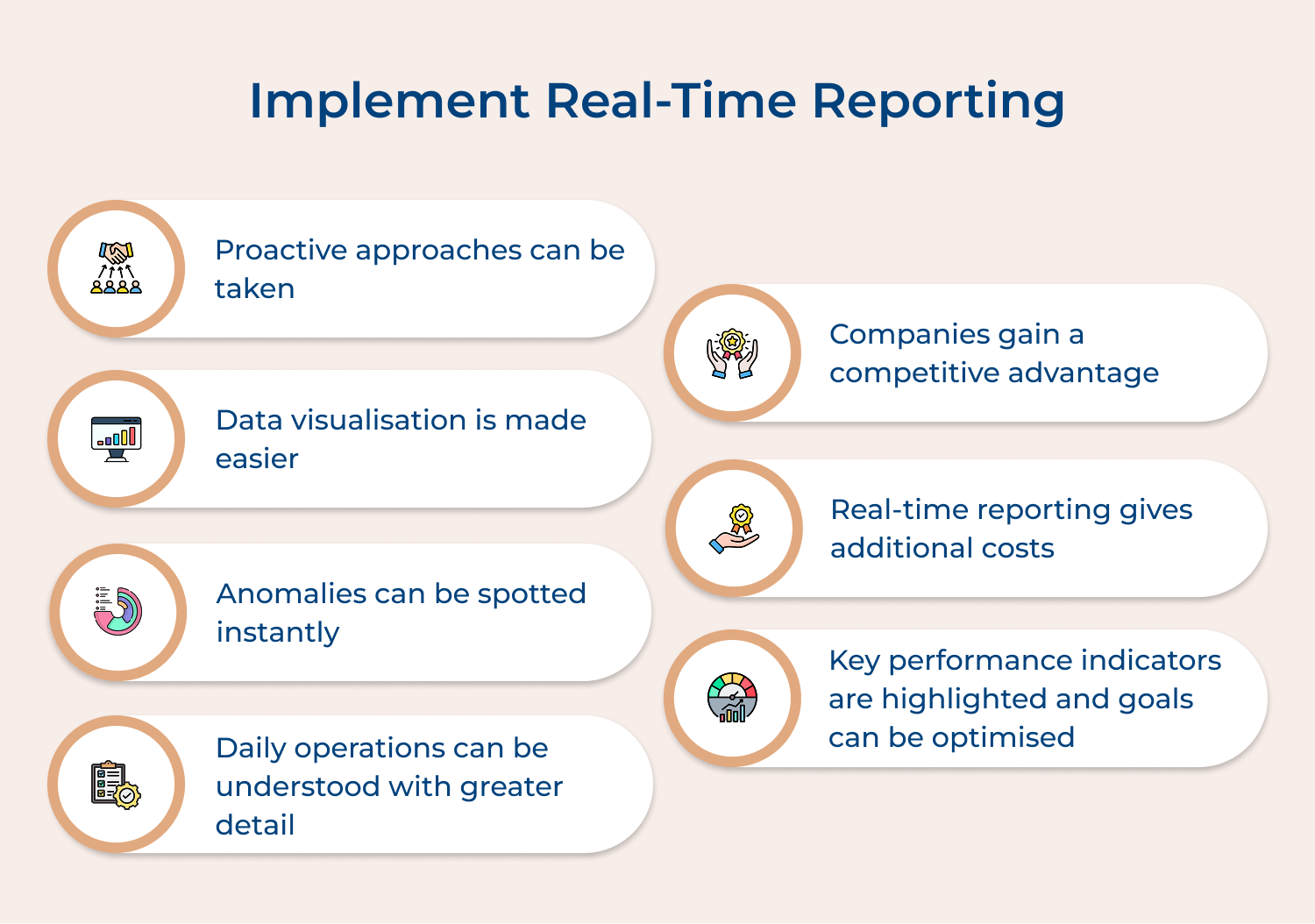 Implement Real-Time Reporting

Proactive approaches can be taken

Data visualisation is made easier

Anomalies can be spotted instantly

Daily operations can be understood with greater detail

Companies gain a competitive advantage

Real-time reporting gives additional costs

Key performance indicators are highlighted and goals can be optimised